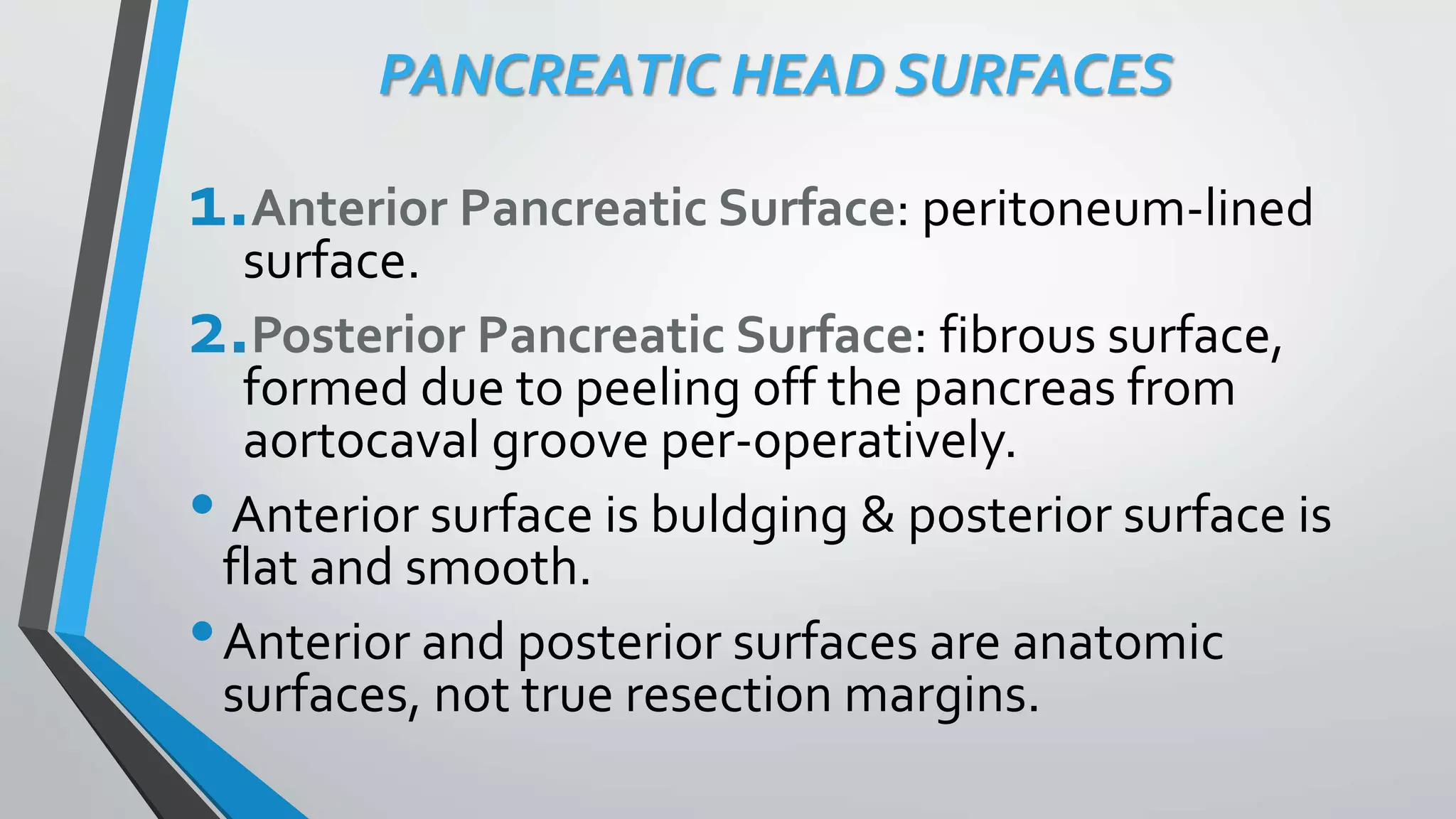 PANCREATIC HEAD SURFACES

1. Anterior Pancreatic Surface: peritoneum-lined surface.

2. Posterior Pancreatic Surface: fibrous surface, formed due to peeling off the pancreas from aortocaval groove per-operatively.

• Anterior surface is buldging & posterior surface is flat and smooth.

• Anterior and posterior surfaces are anatomic surfaces, not true resection margins.